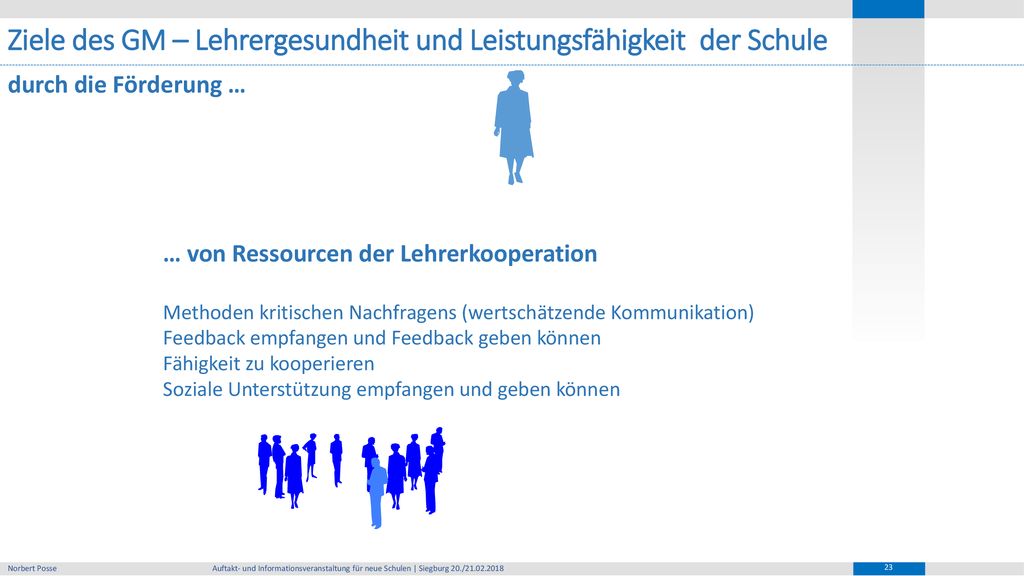 Ziele des GM – Lehrergesundheit und Leistungsfähigkeit der Schule

durch die Förderung …

… von Ressourcen der Lehrerkooperation

Methoden kritischen Nachfragens (wertschätzende Kommunikation)
Feedback empfangen und Feedback geben können
Fähigkeit zu kooperieren
Soziale Unterstützung empfangen und geben können

Norbert Posse

Auftakt- und Informationsveranstaltung für neue Schulen | Siegburg 20./21.02.2018

23